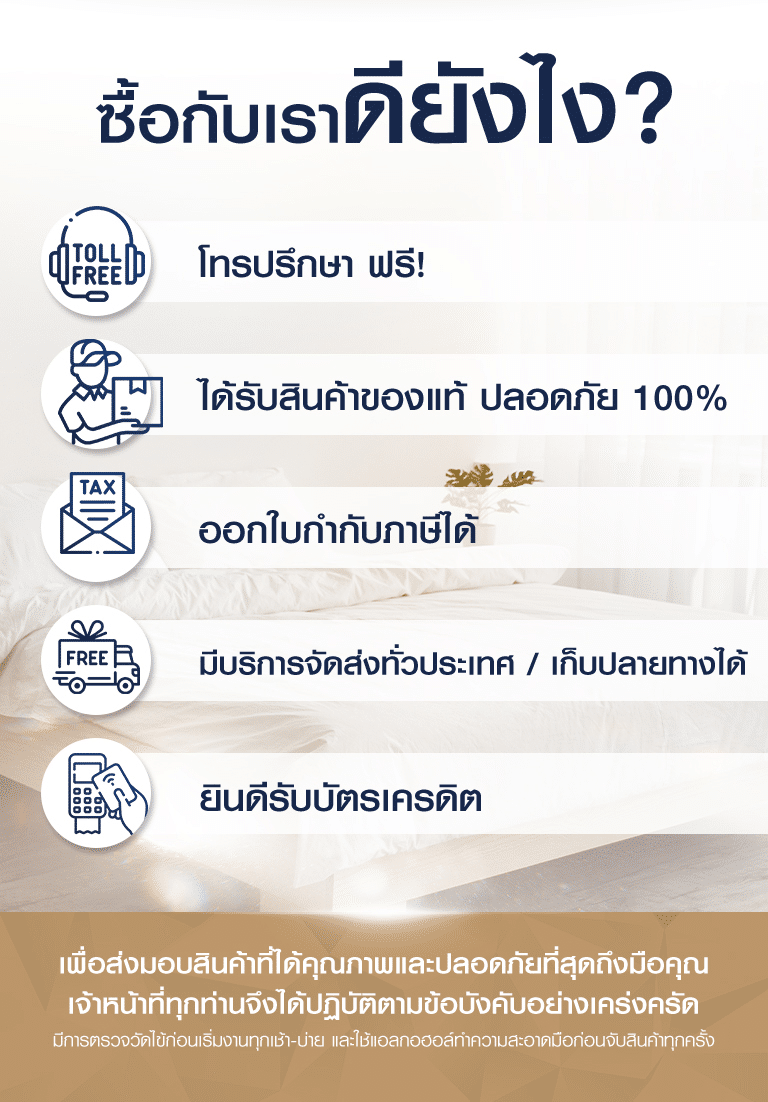 ซื้อกับเราดียังไง?

TOLL FREE

โทรปรึกษา ฟรี!

ได้รับสินค้าของแท้ ปลอดภัย 100%

TAX

ออกใบกำกับภาษีได้

FREE

มีบริการจัดส่งทั่วประเทศ / เก็บปลายทางได้

ยินดีรับบัตรเครดิต

เพื่อส่งมอบสินค้าที่ได้คุณภาพและปลอดภัยที่สุดถึงมือคุณ
เจ้าหน้าที่ทุกท่านจึงได้ปฏิบัติตามข้อบังคับอย่างเคร่งครัด
มีการตรวจวัดไข้ก่อนเริ่มงานทุกเช้า-บ่าย และใช้แอลกอฮอล์ทำความสะอาดมือก่อนจับสินค้าทุกครั้ง